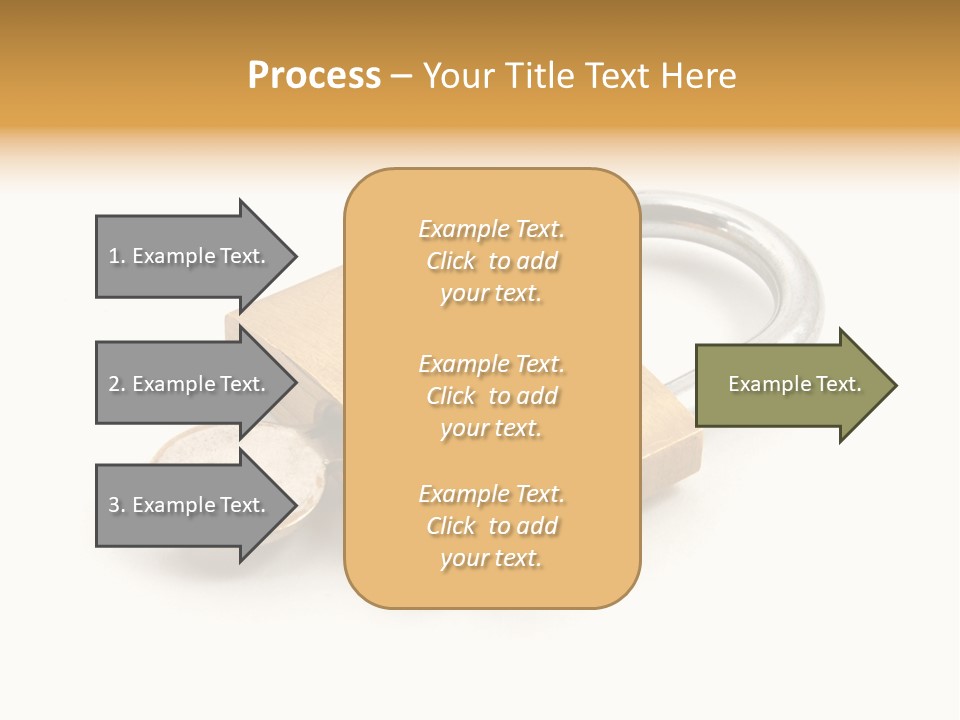 Process – Your Title Text Here

1. Example Text.

2. Example Text.

3. Example Text.

Example Text. Click to add your text.

Example Text. Click to add your text.

Example Text. Click to add your text.

Example Text.